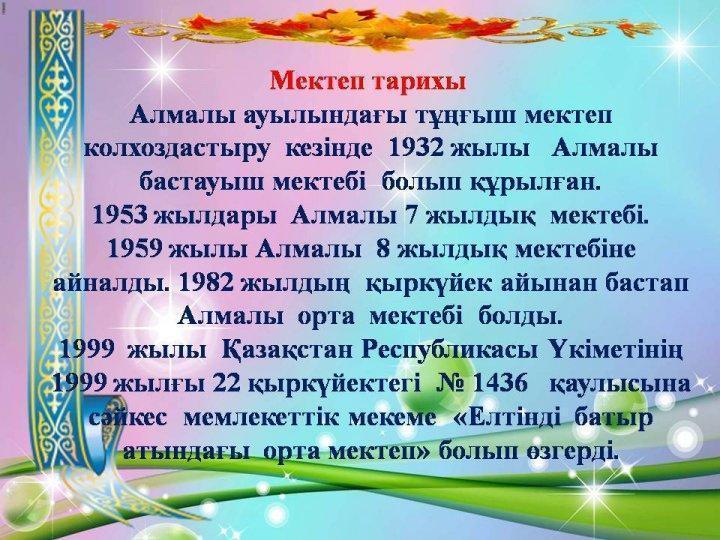 Мектеп тарихы

Алмалы ауылындағы тұңғыш мектеп колхоздастыру кезінде 1932 жылы Алмалы бастауыш мектебі болып құрылған.
1953 жылдары Алмалы 7 жылдық мектебі.
1959 жылы Алмалы 8 жылдық мектебіне айналды. 1982 жылдың қыркүйек айынан бастап Алмалы орта мектебі болды.
1999 жылы Қазақстан Республикасы Үкіметінің 1999 жылғы 22 қыркүйектегі № 1436 қаулысына сәйкес мемлекеттік мекеме «Елтінді батыр атындағы орта мектеп» болып өзгерді.